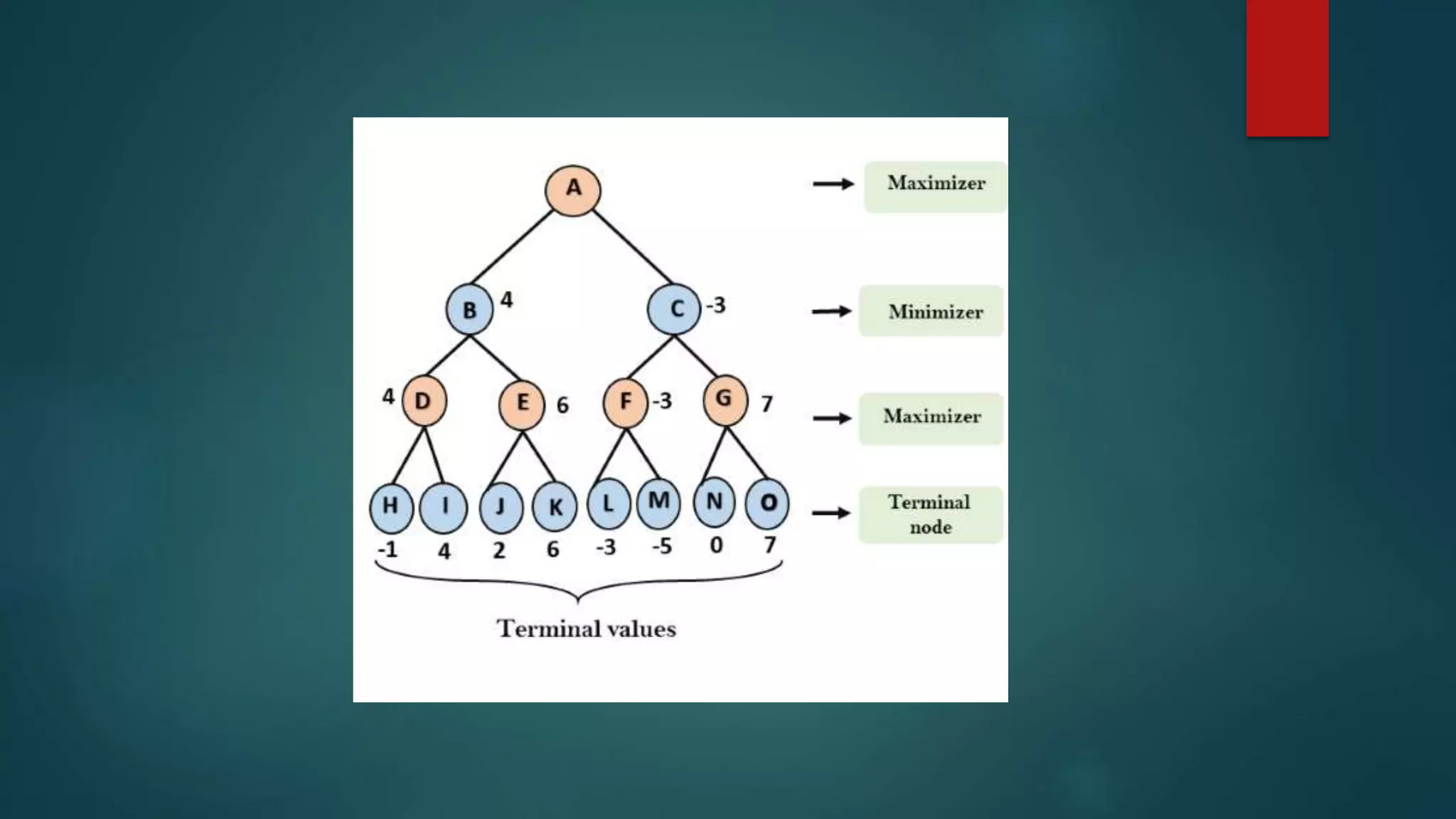 A

Maximizer

B 4

C -3

Minimizer

4 D

E 6

F -3

G 7

Maximizer

H I J K L M N O

Terminal node

-1 4 2 6 -3 -5 0 7

Terminal values